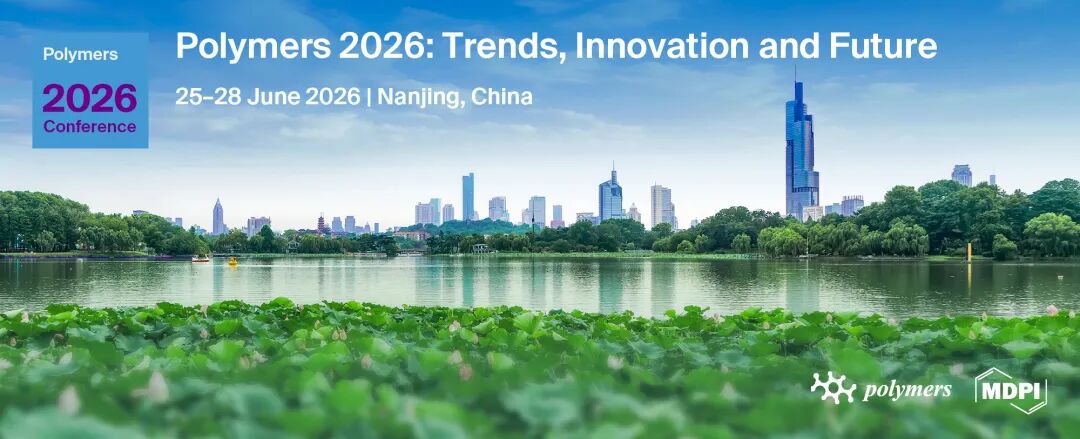 Polymers
2026
Conference

Polymers 2026: Trends, Innovation and Future

25–28 June 2026 | Nanjing, China

polymers

MDPI